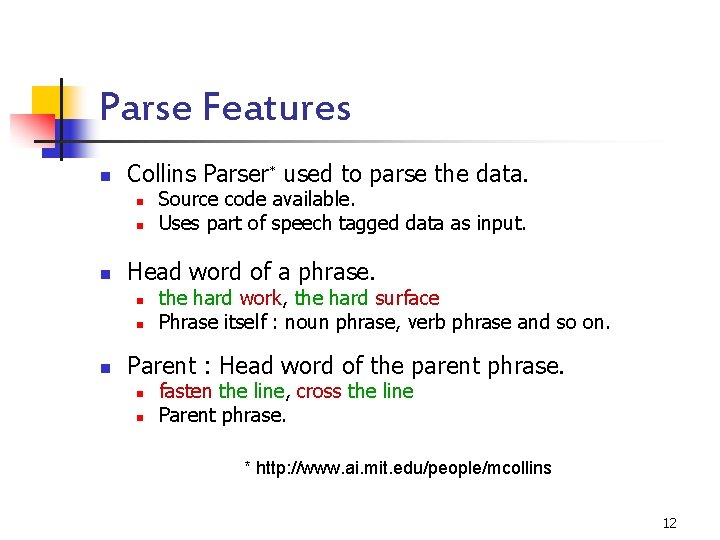 Parse Features

Collins Parser* used to parse the data.

Source code available.

Uses part of speech tagged data as input.

Head word of a phrase.

the hard work, the hard surface

Phrase itself : noun phrase, verb phrase and so on.

Parent : Head word of the parent phrase.

fasten the line, cross the line

Parent phrase.

* http://www.ai.mit.edu/people/mcollins

12